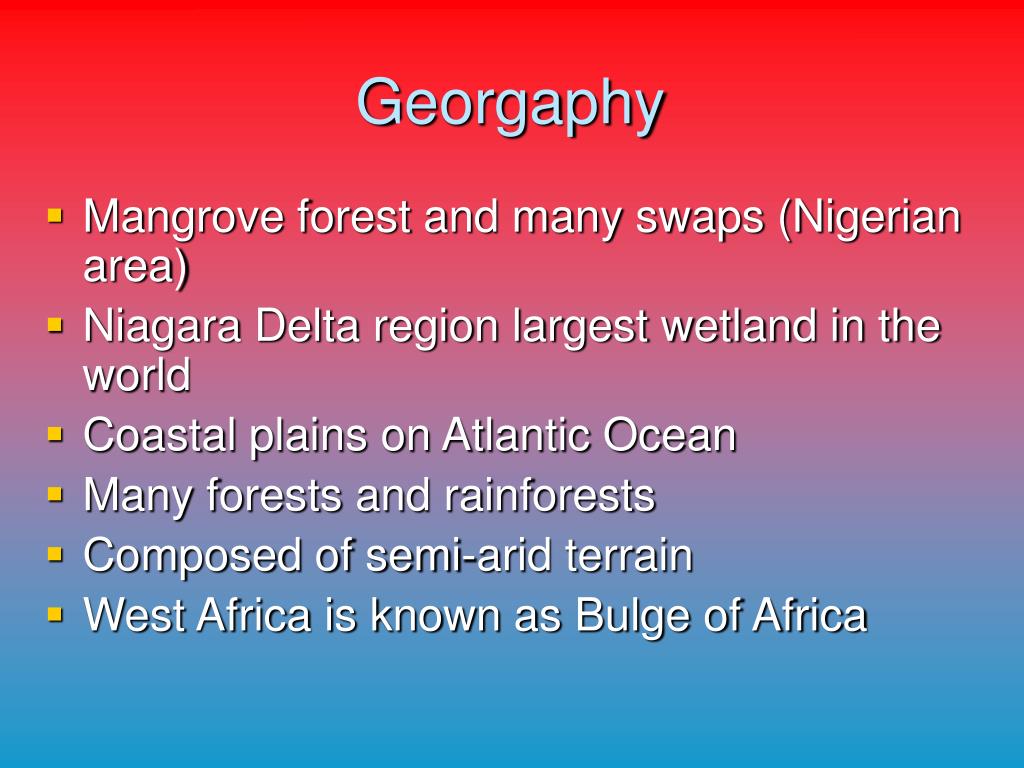 Georgaphy

- Mangrove forest and many swaps (Nigerian area)
- Niagara Delta region largest wetland in the world
- Coastal plains on Atlantic Ocean
- Many forests and rainforests
- Composed of semi-arid terrain
- West Africa is known as Bulge of Africa